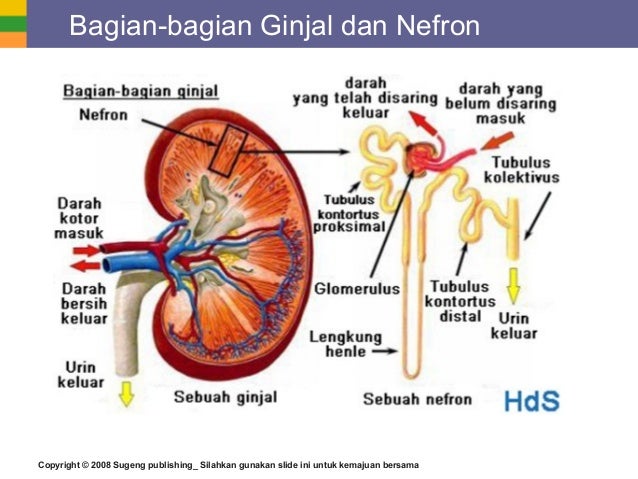 Bagian-bagian Ginjal dan Nefron

Bagian-bagian ginjal

Nefron

Darah kotor masuk

Darah bersih keluar

Urin keluar

Sebuah ginjal

darah yang telah disaring keluar

darah yang belum disaring masuk

Tubulus kolektivus

Tubulus kontortus proksimal

Glomerulus

Tubulus kontortus distal

Urin keluar

Lengkung henle

Sebuah nefron

HdS

Copyright © 2008 Sugeng publishing_ Silahkan gunakan slide ini untuk kemajuan bersama